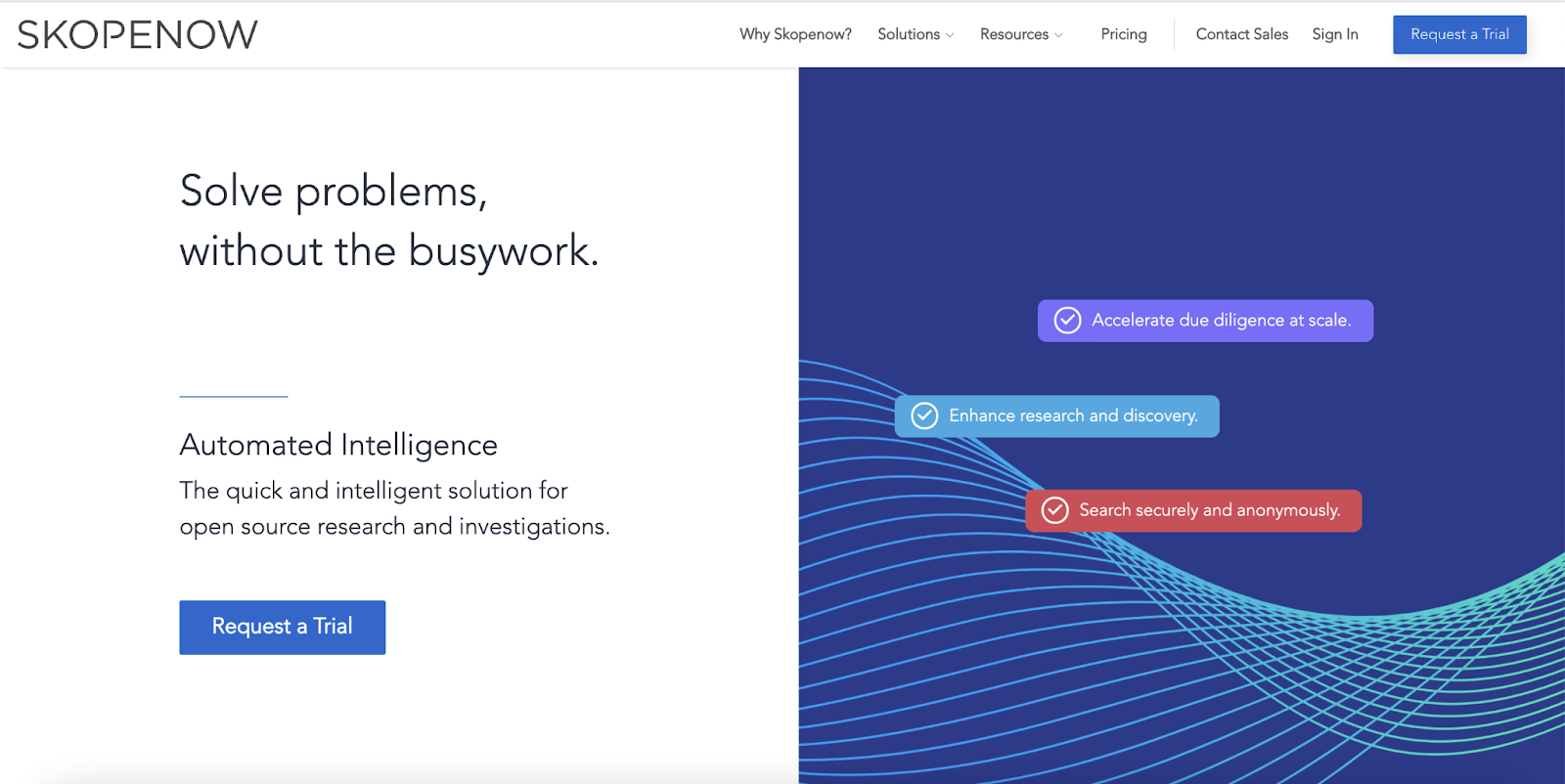 SKOPENOW

Why Skopenow? Solutions Resources Pricing Contact Sales Sign In Request a Trial

Solve problems, without the busywork.

Automated Intelligence

The quick and intelligent solution for open source research and investigations.

Request a Trial

Accelerate due diligence at scale.

Enhance research and discovery.

Search securely and anonymously.